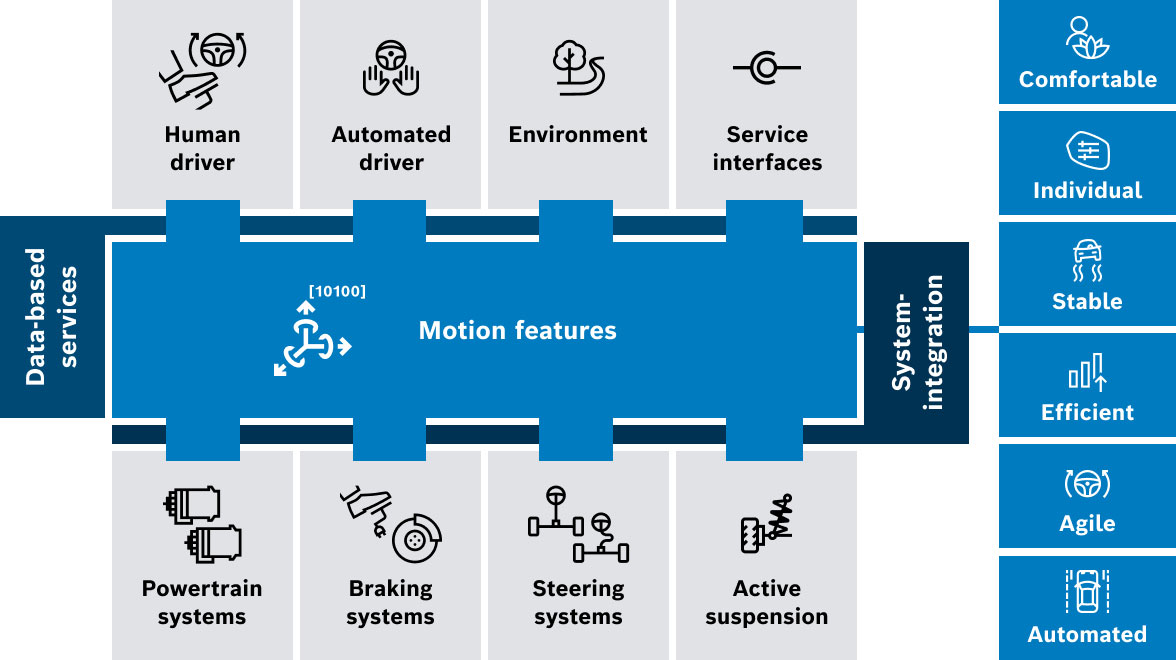 Human driver

Automated driver

Environment

Service interfaces

Data-based services

[10100]

Motion features

System-integration

Powertrain systems

Braking systems

Steering systems

Active suspension

Comfortable

Individual

Stable

Efficient

Agile

Automated